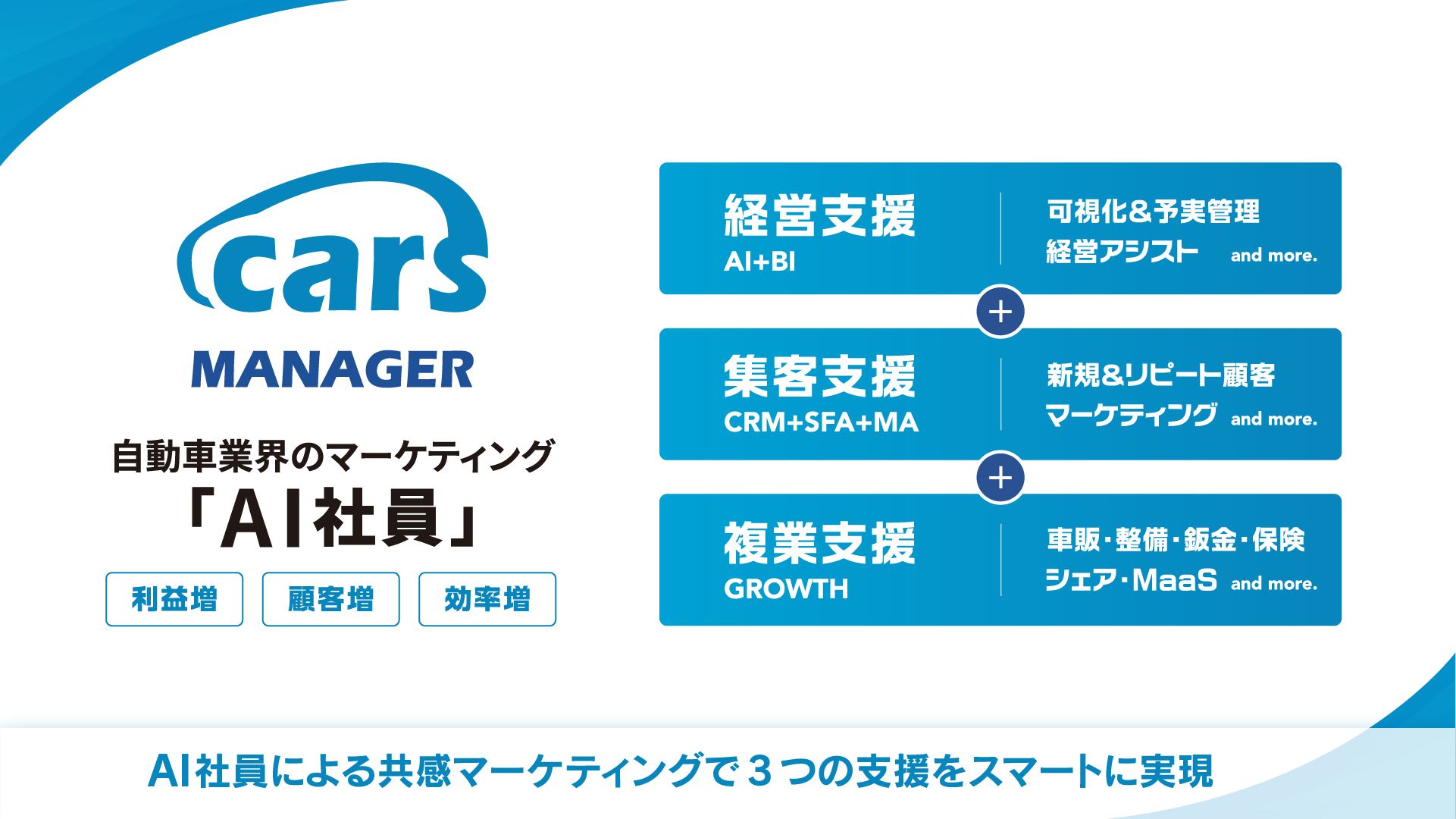 cars
MANAGER

自動車業界のマーケティング
「AI社員」

利益増
顧客増
効率増

経営支援
AI+BI

可視化&予実管理
経営アシスト and more.

+

集客支援
CRM+SFA+MA

新規&リピート顧客
マーケティング and more.

+

複業支援
GROWTH

車販・整備・鈑金・保険
シェア・MaaS and more.

AI社員による共感マーケティングで３つの支援をスマートに実現